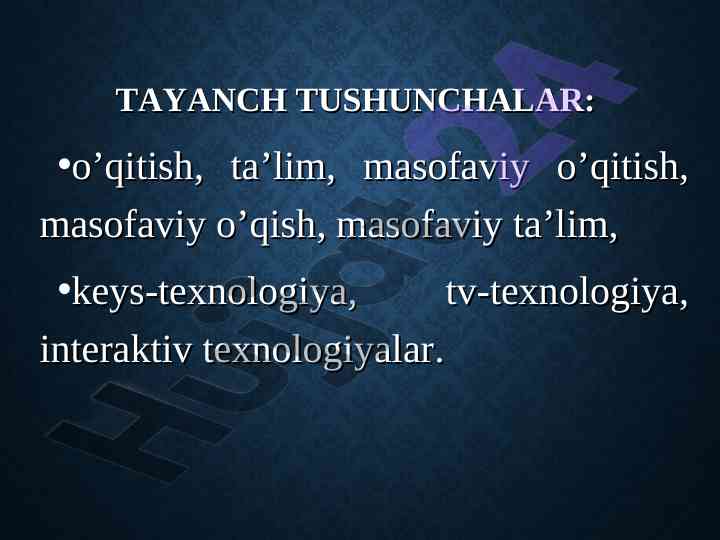 TAYANCH TUSHUNCHALAR:

•o’qitish, ta’lim, masofaviy o’qitish, masofaviy o’qish, masofaviy ta’lim,

•keys-texnologiya, tv-texnologiya, interaktiv texnologiyalar.

Hujjat24